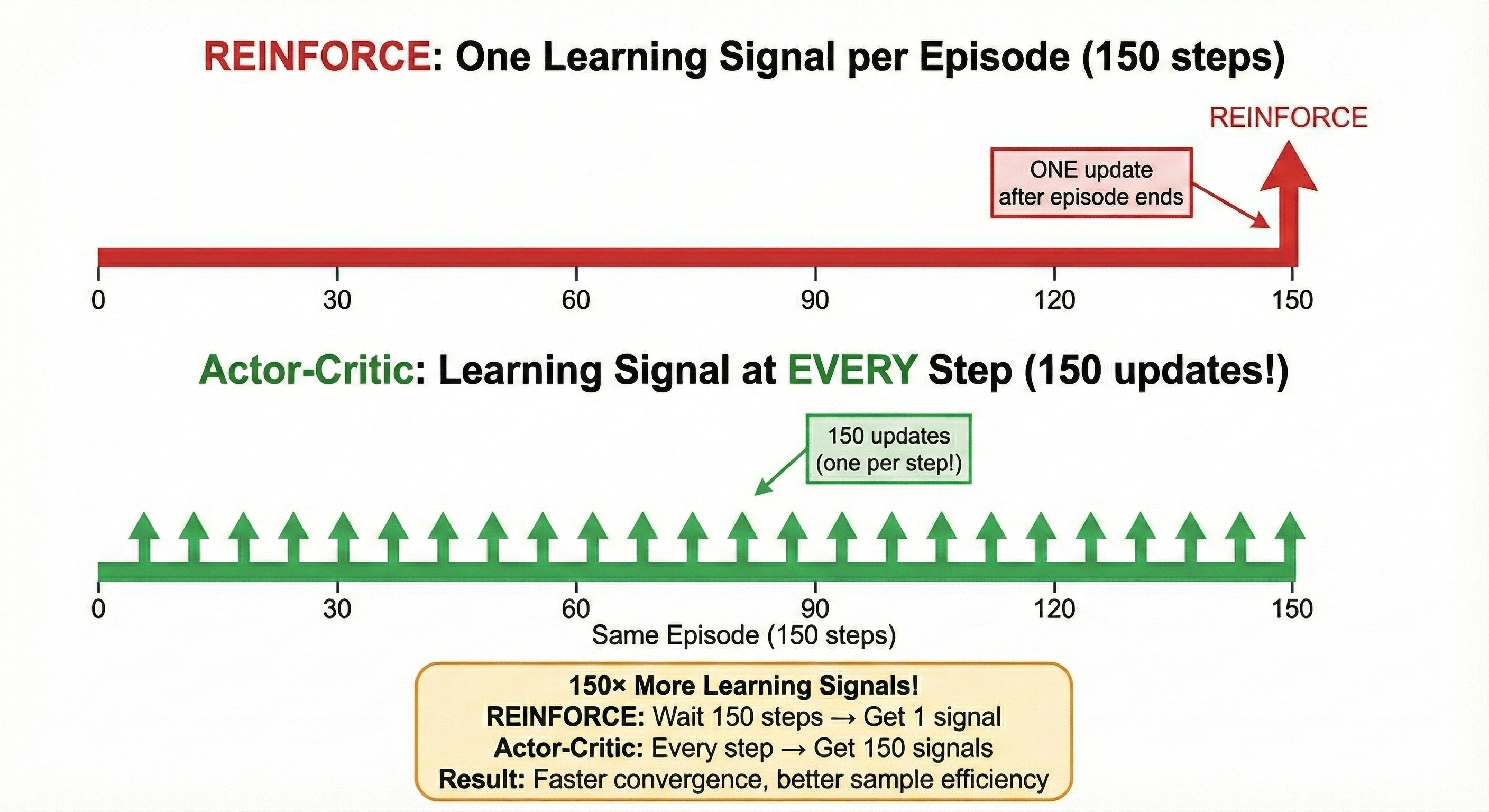 REINFORCE: One Learning Signal per Episode (150 steps)

REINFORCE

ONE update after episode ends

0 30 60 90 120 150

Actor-Critic: Learning Signal at EVERY Step (150 updates!)

150 updates (one per step!)

0 30 60 90 120 150

Same Episode (150 steps)

150× More Learning Signals!
REINFORCE: Wait 150 steps → Get 1 signal
Actor-Critic: Every step → Get 150 signals
Result: Faster convergence, better sample efficiency